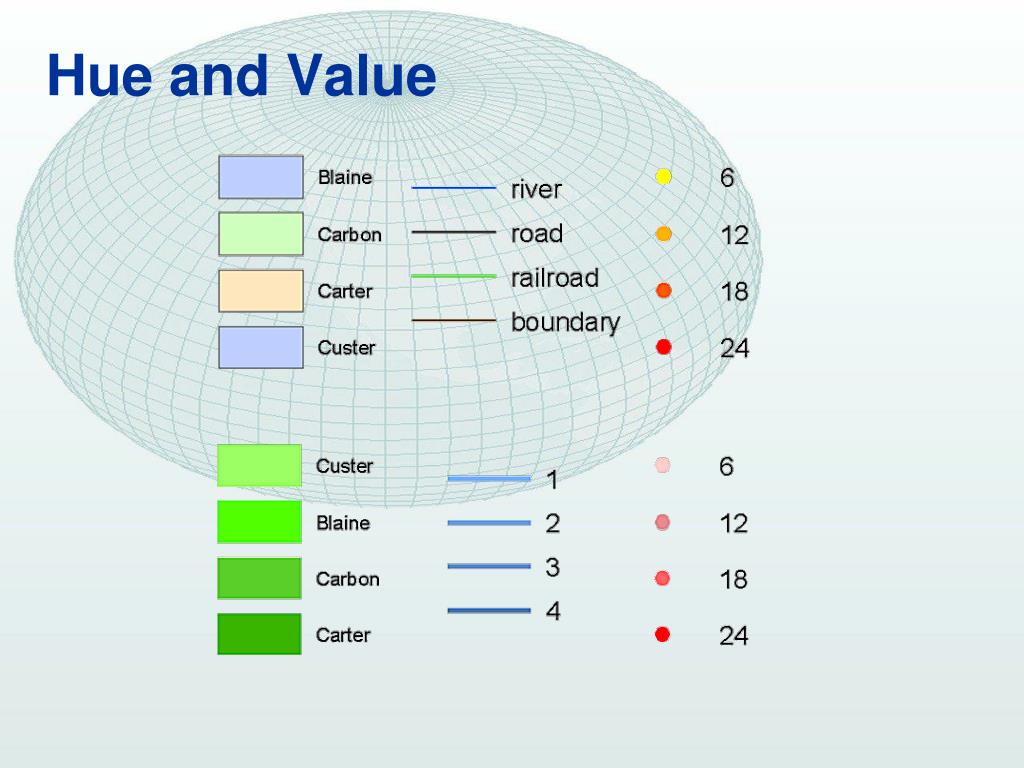 Hue and Value

Blaine
Carbon
Carter
Custer

river
road
railroad
boundary

6
12
18
24

Custer
Blaine
Carbon
Carter

1
2
3
4

6
12
18
24